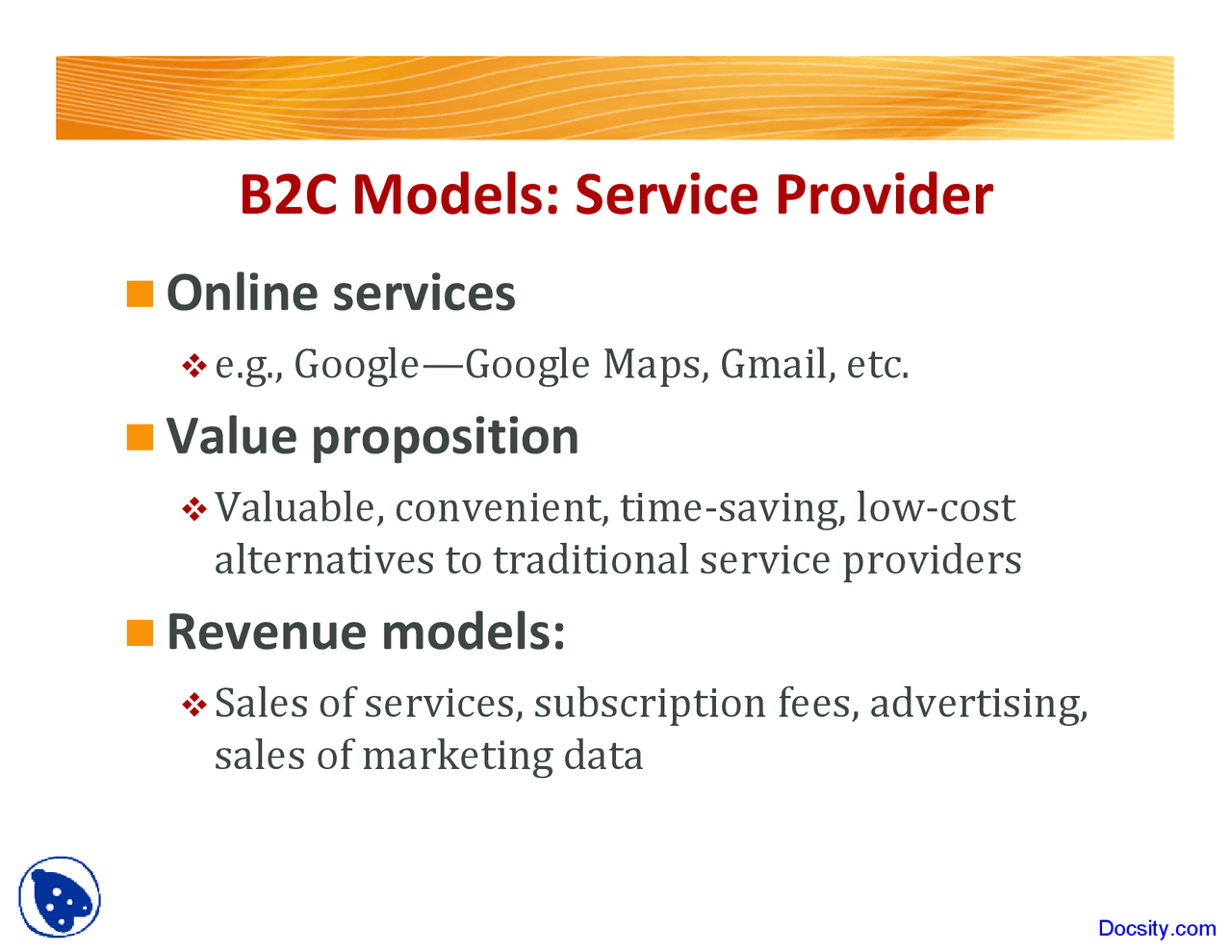 B2C Models: Service Provider

Online services

e.g., Google—Google Maps, Gmail, etc.

Value proposition

Valuable, convenient, time-saving, low-cost alternatives to traditional service providers

Revenue models:

Sales of services, subscription fees, advertising, sales of marketing data

Docsity.com